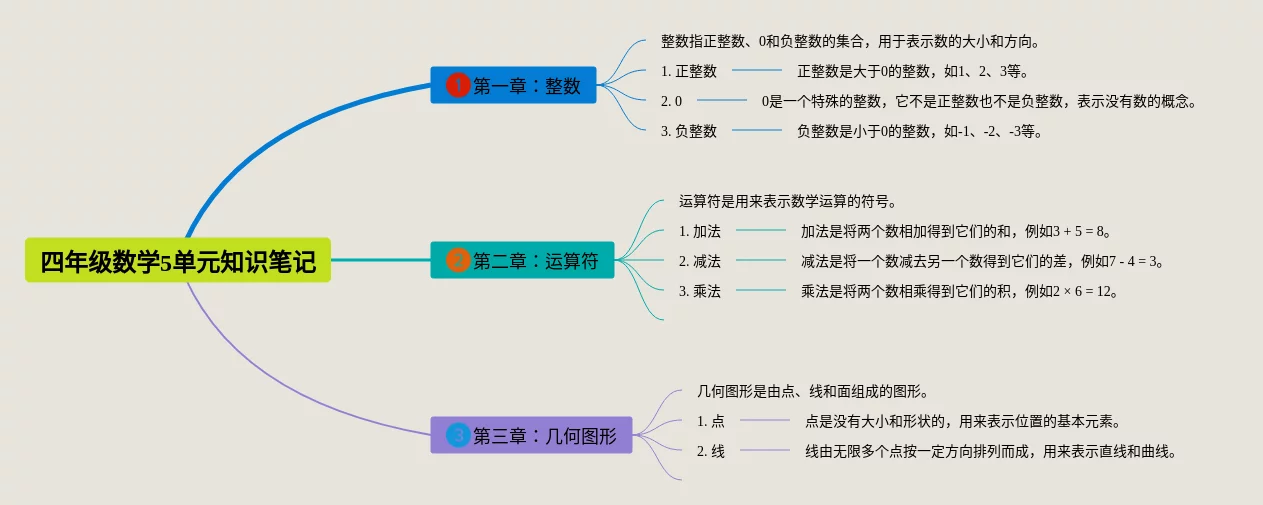 四年级数学5单元知识笔记

1 第一章：整数

整数指正整数、0和负整数的集合，用于表示数的大小和方向。

1. 正整数 正整数是大于0的整数，如1、2、3等。

2. 0 0是一个特殊的整数，它不是正整数也不是负整数，表示没有数的概念。

3. 负整数 负整数是小于0的整数，如-1、-2、-3等。

2 第二章：运算符

运算符是用来表示数学运算的符号。

1. 加法 加法是将两个数相加得到它们的和，例如3 + 5 = 8。

2. 减法 减法是将一个数减去另一个数得到它们的差，例如7 - 4 = 3。

3. 乘法 乘法是将两个数相乘得到它们的积，例如2 × 6 = 12。

3 第三章：几何图形

几何图形是由点、线和面组成的图形。

1. 点 点是没有大小和形状的，用来表示位置的基本元素。

2. 线 线由无限多个点按一定方向排列而成，用来表示直线和曲线。